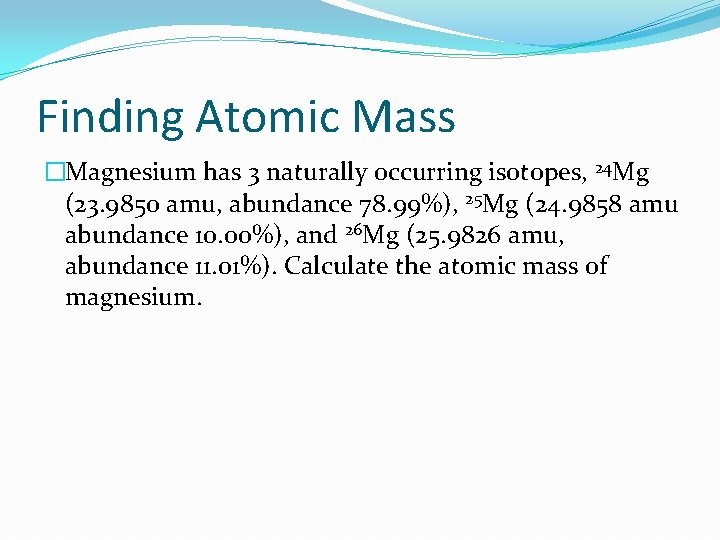 Finding Atomic Mass

Magnesium has 3 naturally occurring isotopes, $^{24}Mg$ (23.9850 amu, abundance 78.99%), $^{25}Mg$ (24.9858 amu abundance 10.00%), and $^{26}Mg$ (25.9826 amu, abundance 11.01%). Calculate the atomic mass of magnesium.